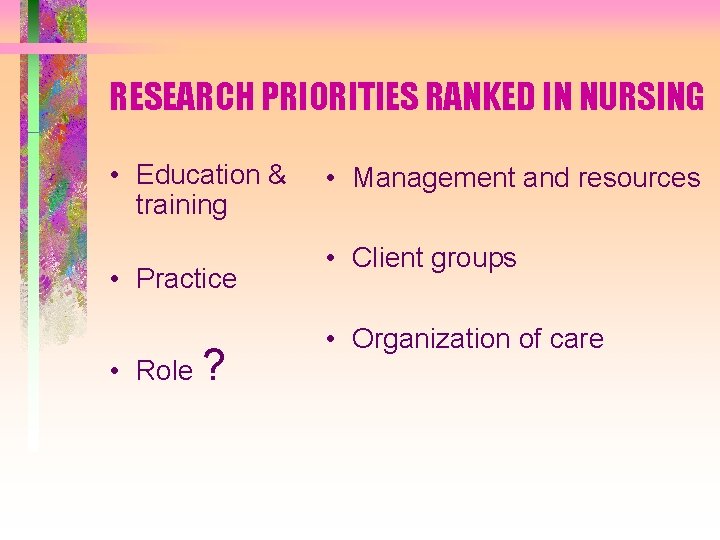 RESEARCH PRIORITIES RANKED IN NURSING

• Education & training

• Practice

• Role ?

• Management and resources

• Client groups

• Organization of care